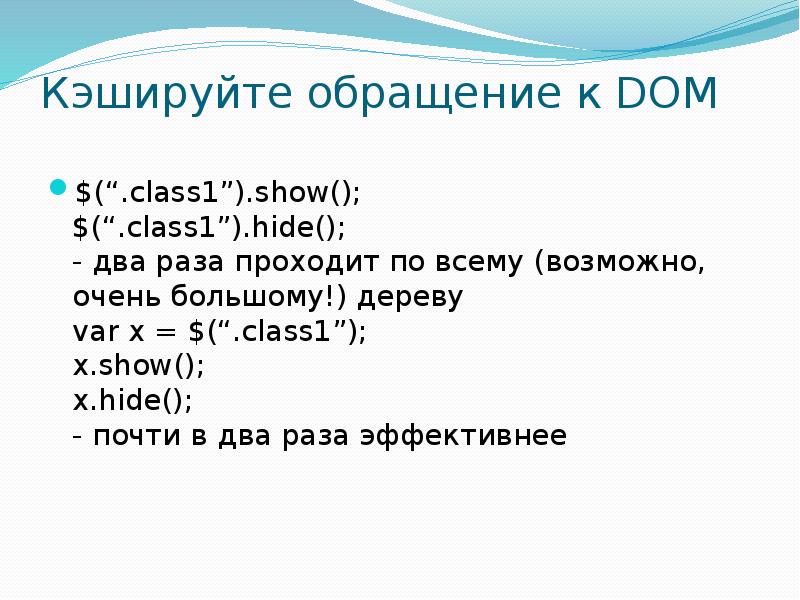 Кэшируйте обращение к DOM

$(“.class1”).show();
$(“.class1”).hide();
- два раза проходит по всему (возможно, очень большому!) дереву
var x = $(“.class1”);
x.show();
x.hide();
- почти в два раза эффективнее